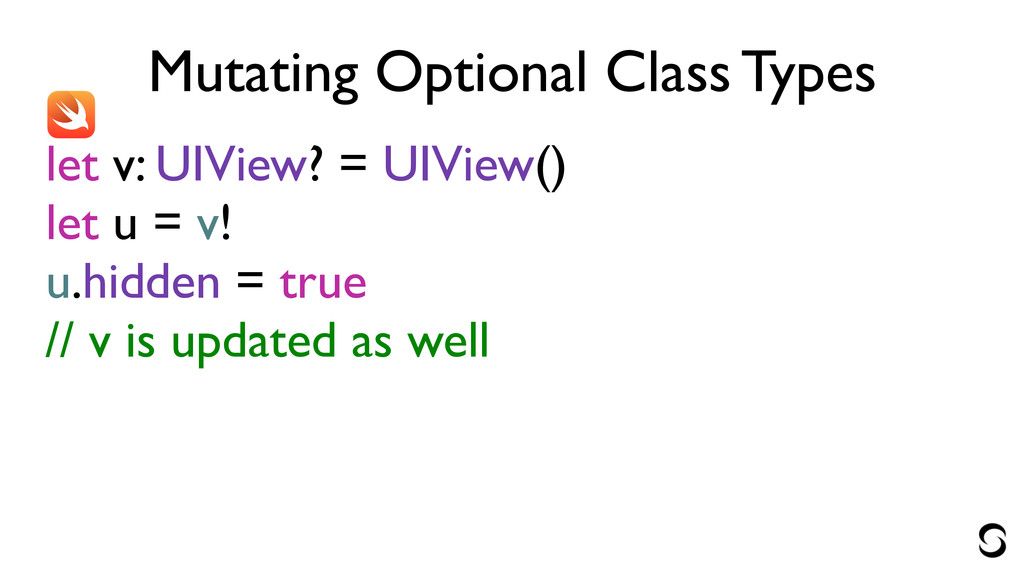 Mutating Optional Class Types

let v: UIView? = UIView()
let u = v!
u.hidden = true
// v is updated as well